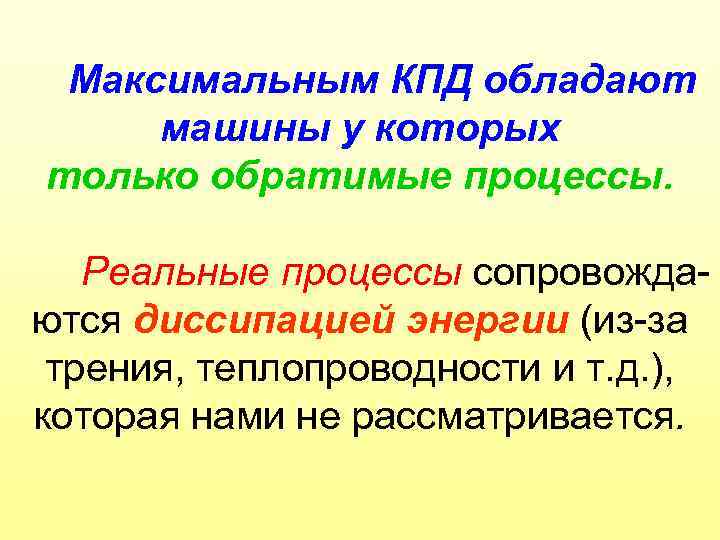 Максимальным КПД обладают машины у которых только обратимые процессы.

Реальные процессы сопровождаются диссипацией энергии (из-за трения, теплопроводности и т.д.), которая нами не рассматривается.